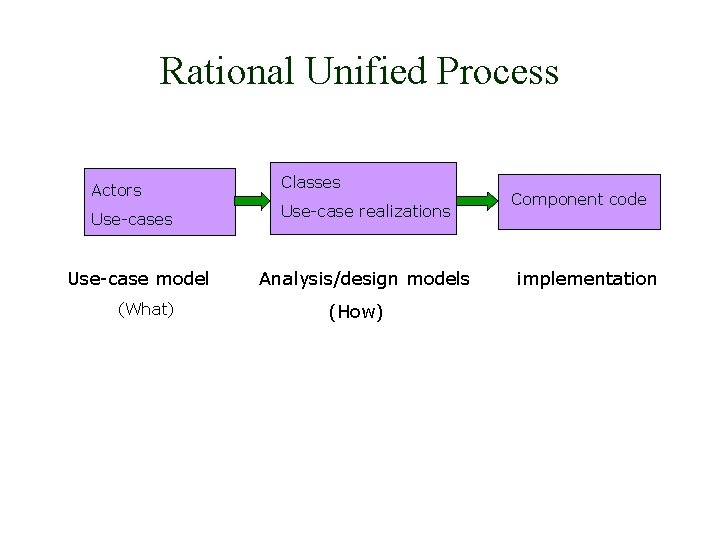 Rational Unified Process

Actors
Use-cases

Classes
Use-case realizations

Component code

Use-case model
(What)

Analysis/design models
(How)

implementation